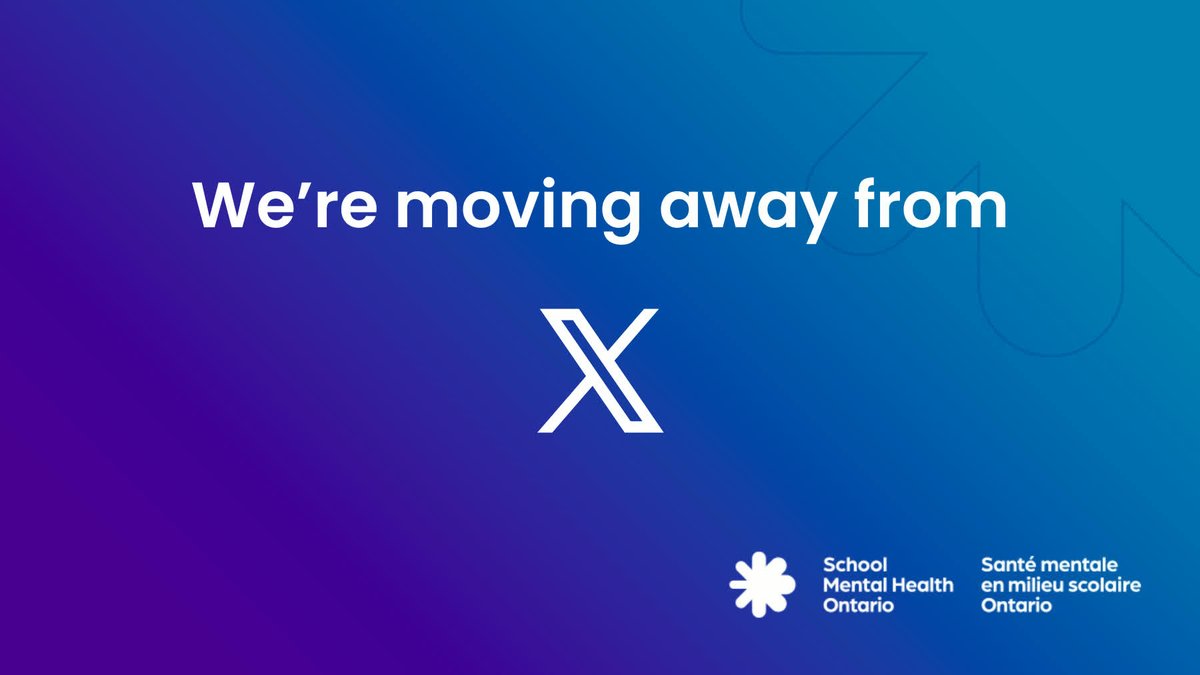 We’re moving away from

X

School Mental Health Ontario

Santé mentale en milieu scolaire Ontario